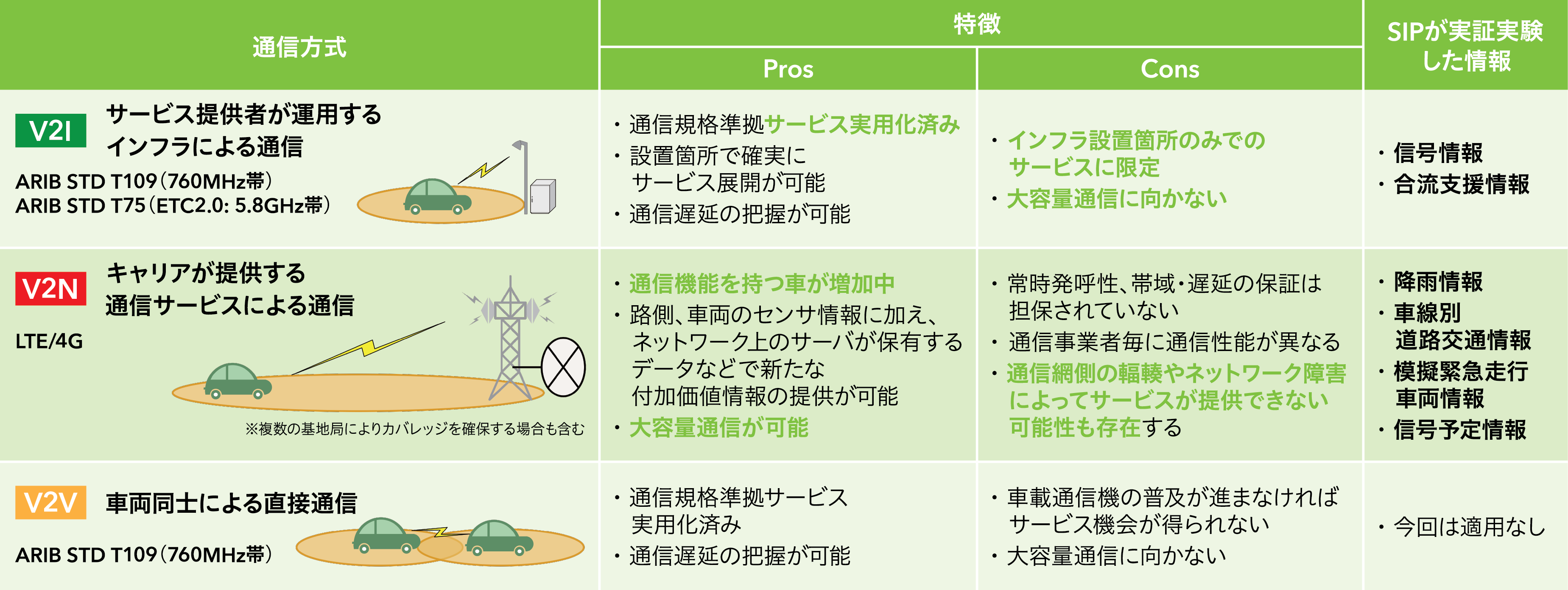 | 通信方式 | 特徴 Pros | 特徴 Cons | SIPが実証実験した情報 |
|---|---|---|---|
| V2I サービス提供者が運用するインフラによる通信 ARIB STD T109（760MHz帯） ARIB STD T75（ETC2.0: 5.8GHz帯） | ・通信規格準拠サービス実用化済み ・設置箇所で確実にサービス展開が可能 ・通信遅延の把握が可能 | ・インフラ設置箇所のみでのサービスに限定 ・大容量通信に向かない | ・信号情報 ・合流支援情報 |
| V2N キャリアが提供する通信サービスによる通信 LTE/4G ※複数の基地局によりカバレッジを確保する場合も含む | ・通信機能を持つ車が増加中 ・路側、車両のセンサ情報に加え、ネットワーク上のサーバが保有するデータなどで新たな付加価値情報の提供が可能 ・大容量通信が可能 | ・常時発呼性、帯域・遅延の保証は担保されていない ・通信事業者毎に通信性能が異なる ・通信網側の輻輳やネットワーク障害によってサービスが提供できない可能性も存在する | ・降雨情報 ・車線別道路交通情報 ・模擬緊急走行車両情報 ・信号予定情報 |
| V2V 車両同士による直接通信 ARIB STD T109（760MHz帯） | ・通信規格準拠サービス実用化済み ・通信遅延の把握が可能 | ・車載通信機の普及が進まなければサービス機会が得られない ・大容量通信に向かない | ・今回は適用なし |